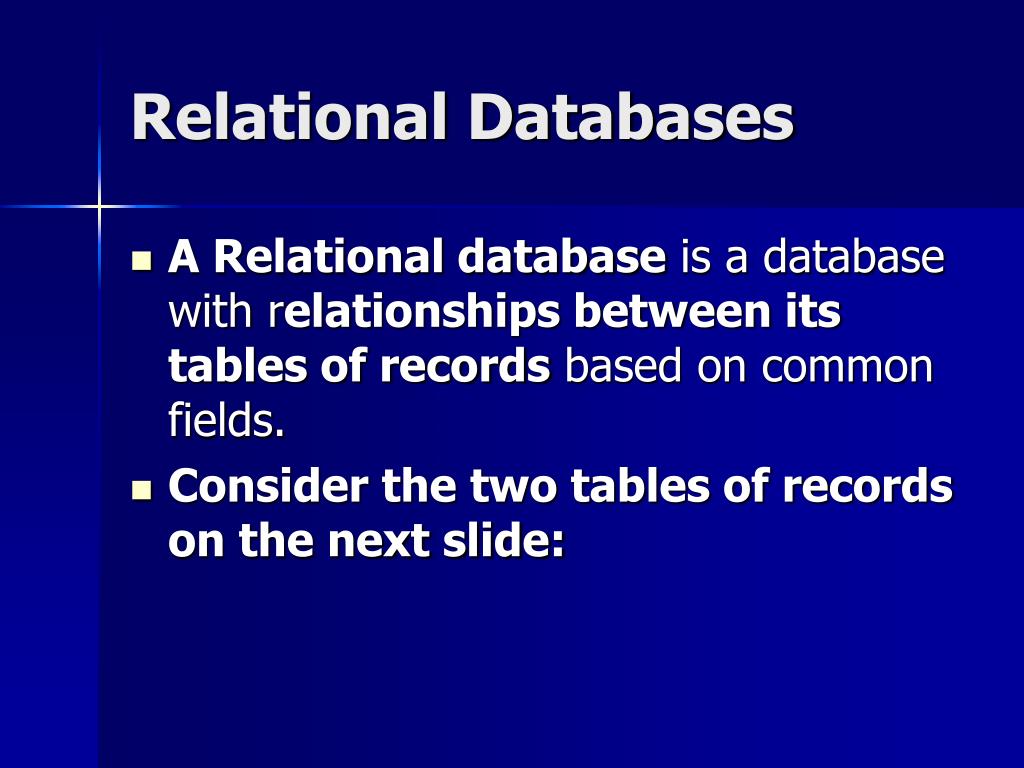 Relational Databases

A Relational database is a database with relationships between its tables of records based on common fields.

Consider the two tables of records on the next slide: